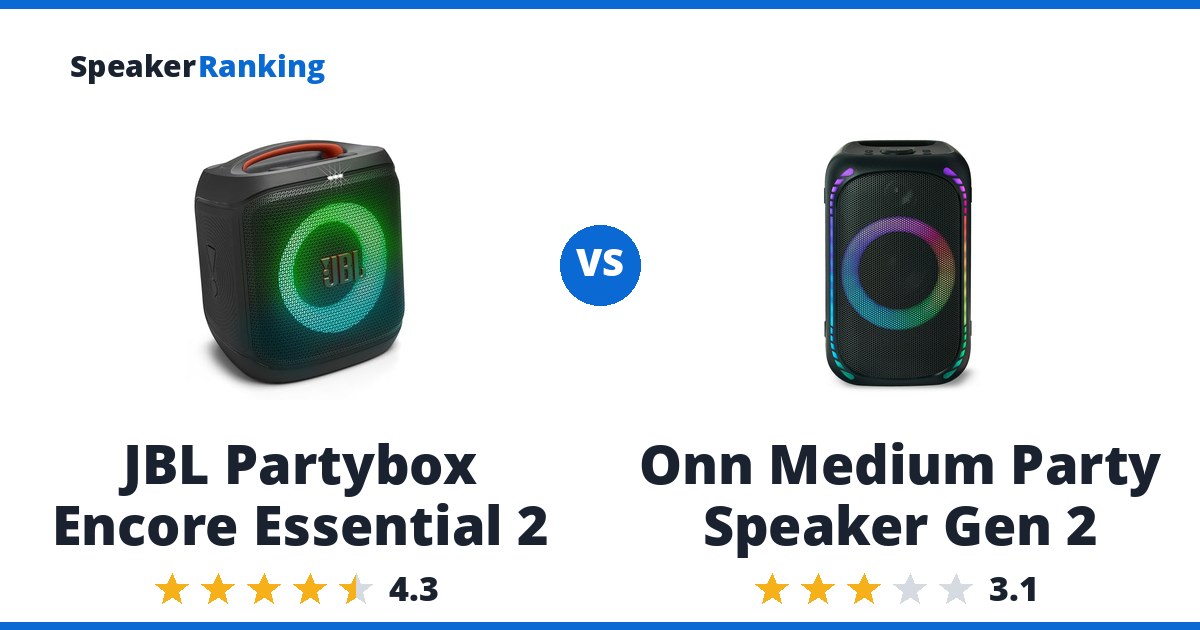 SpeakerRanking

JBL

VS

JBL Partybox Encore Essential 2

4.3

Onn Medium Party Speaker Gen 2

3.1